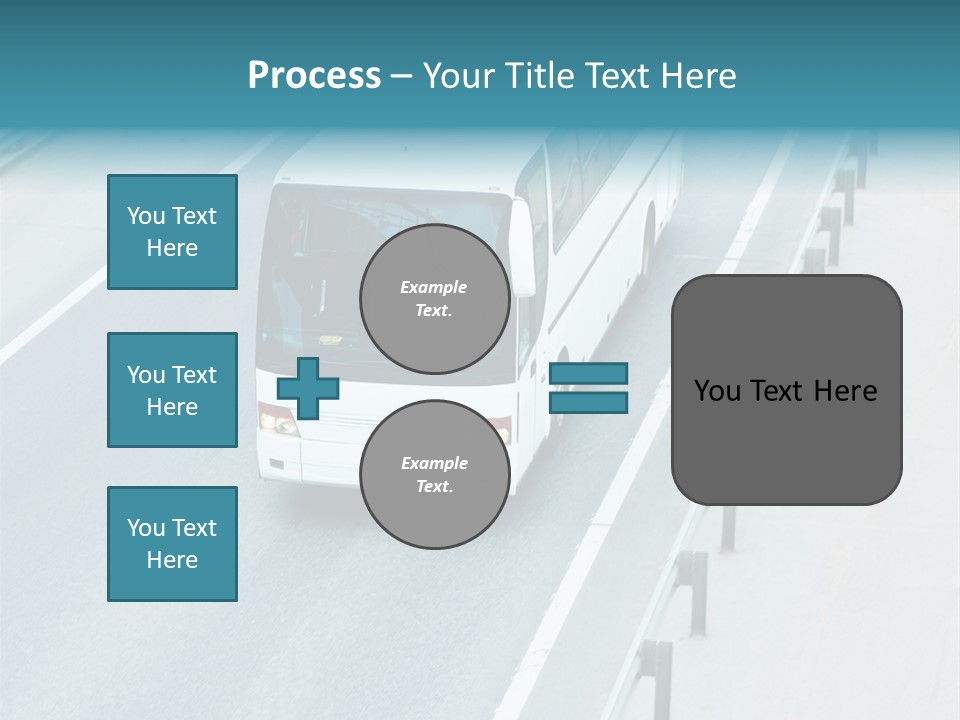 Process – Your Title Text Here

You Text Here

You Text Here

You Text Here

Example Text.

Example Text.

You Text Here